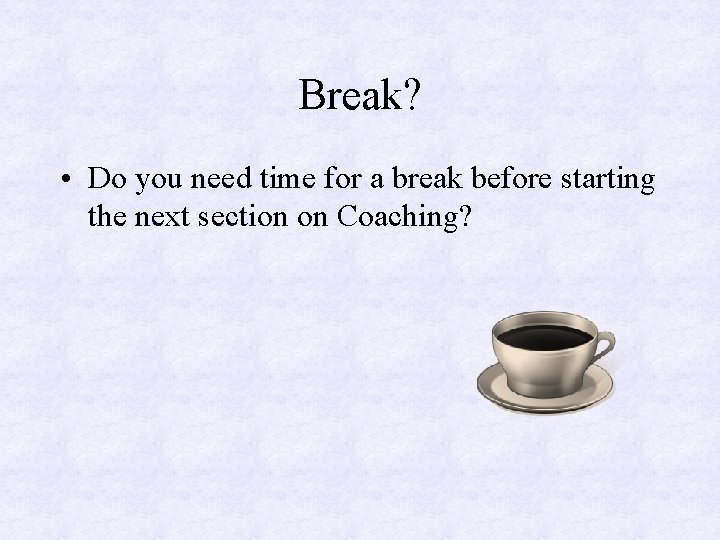 Break?

• Do you need time for a break before starting the next section on Coaching?